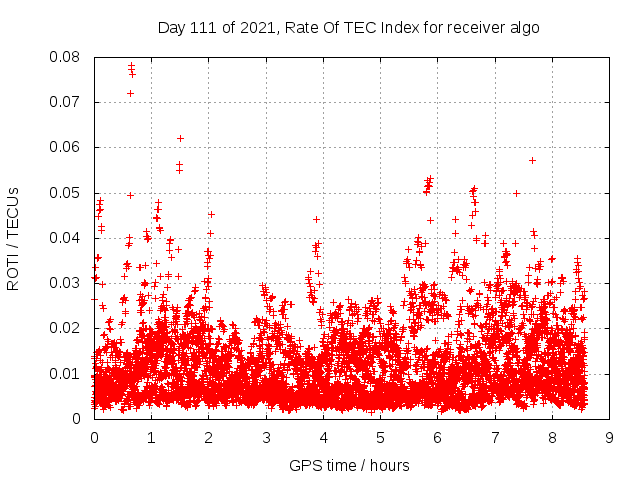 Day 111 of 2021, Rate Of TEC Index for receiver algo

ROTI / TECUs

0.08
0.07
0.06
0.05
0.04
0.03
0.02
0.01
0

0 1 2 3 4 5 6 7 8 9

GPS time / hours